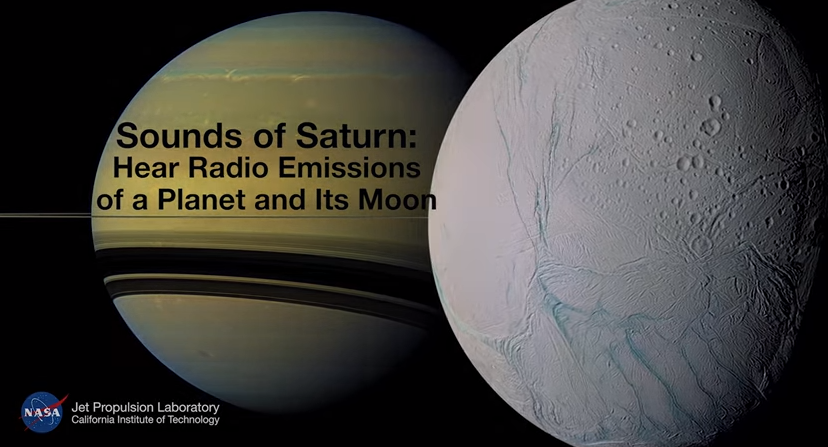 Sounds of Saturn:
Hear Radio Emissions
of a Planet and Its Moon

NASA
Jet Propulsion Laboratory
California Institute of Technology